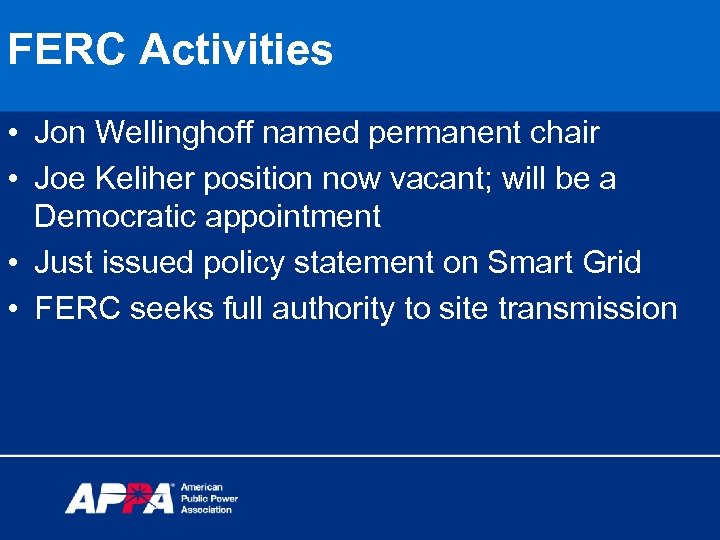 FERC Activities

• Jon Wellinghoff named permanent chair
• Joe Keliher position now vacant; will be a Democratic appointment
• Just issued policy statement on Smart Grid
• FERC seeks full authority to site transmission

APPA American Public Power Association